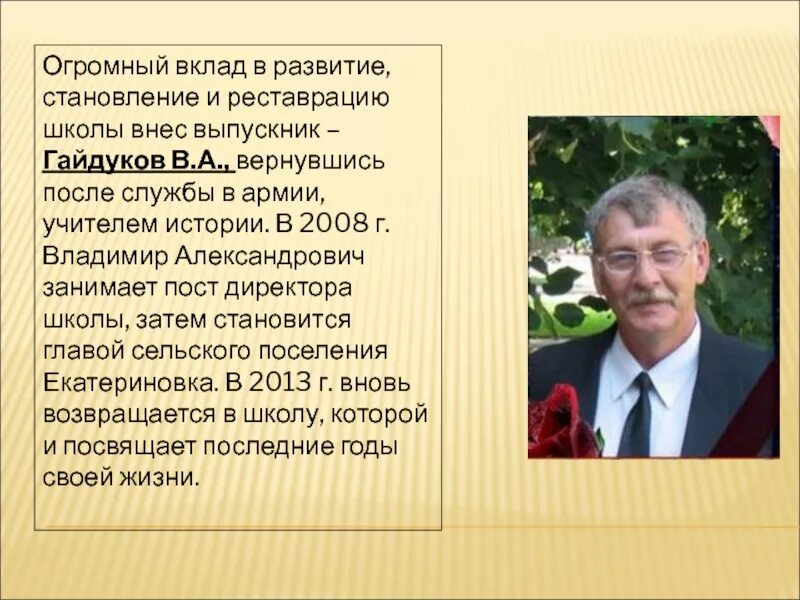 Огромный вклад в развитие, становление и реставрацию школы внес выпускник – Гайдуков В.А., вернувшись после службы в армии, учителем истории. В 2008 г. Владимир Александрович занимает пост директора школы, затем становится главой сельского поселения Екатериновка. В 2013 г. вновь возвращается в школу, которой и посвящает последние годы своей жизни.